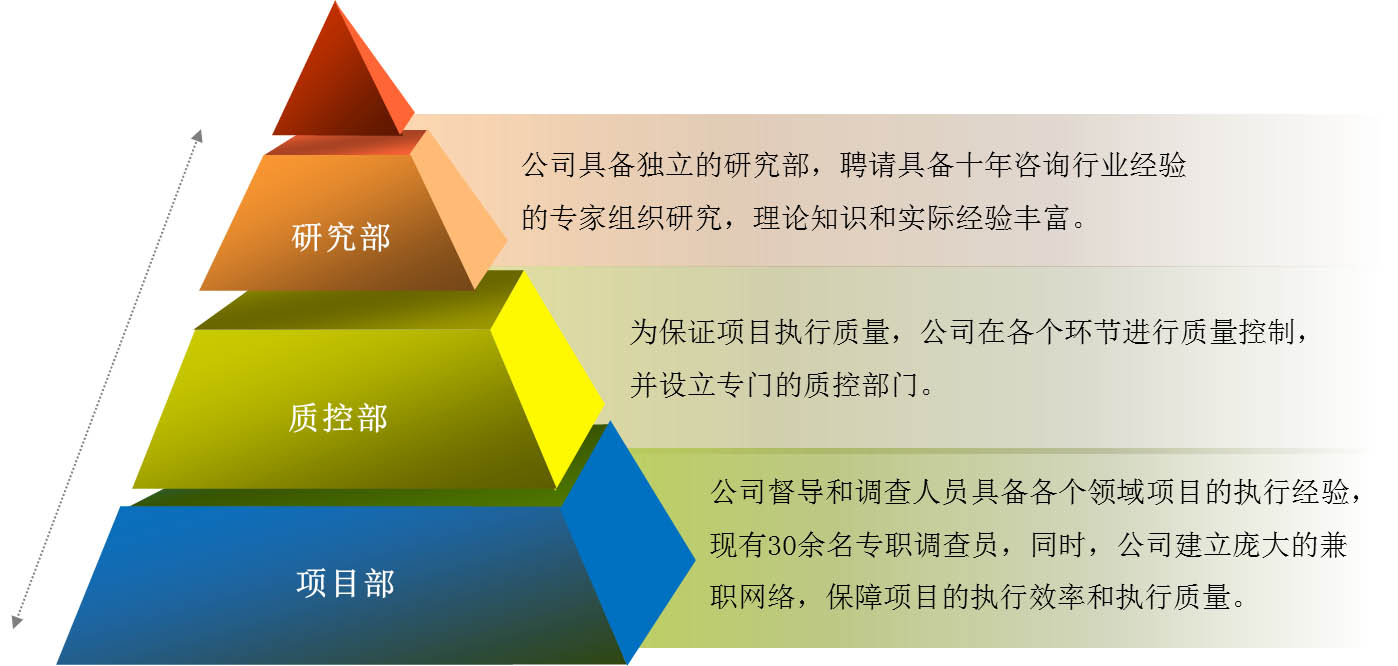 研究部

公司具备独立的研究部，聘请具备十年咨询行业经验的专家组织研究，理论知识和实际经验丰富。

质控部

为保证项目执行质量，公司在各个环节进行质量控制，并设立专门的质控部门。

项目部

公司督导和调查人员具备各个领域项目的执行经验，现有30余名专职调查员，同时，公司建立庞大的兼职网络，保障项目的执行效率和执行质量。